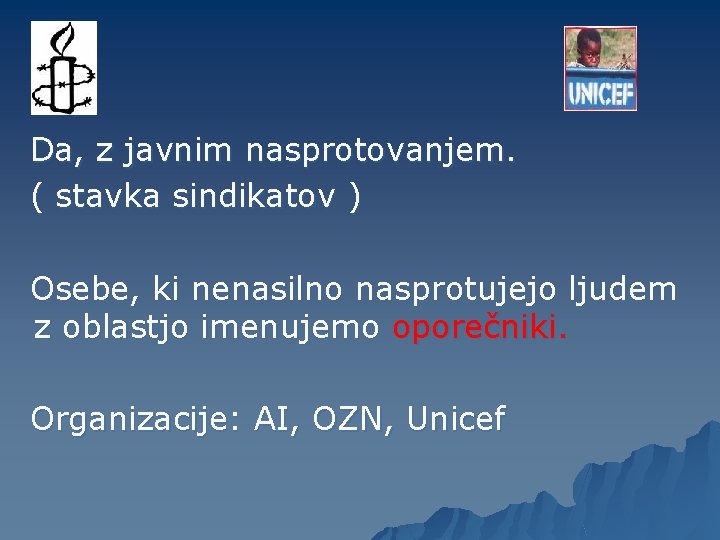 UNICEF

Da, z javnim nasprotovanjem.
( stavka sindikatov )

Osebe, ki nenasilno nasprotujejo ljudem z oblastjo imenujemo oporečniki.

Organizacije: AI, OZN, Unicef